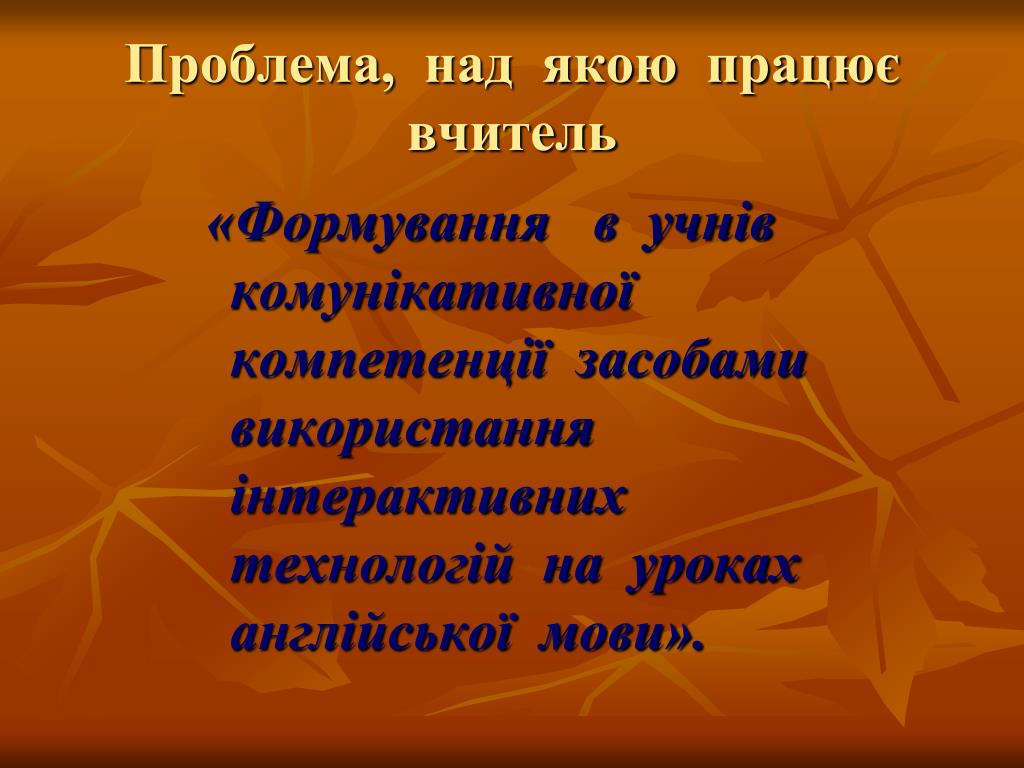 Проблема, над якою працює вчитель

«Формування в учнів комунікативної компетенції засобами використання інтерактивних технологій на уроках англійської мови».